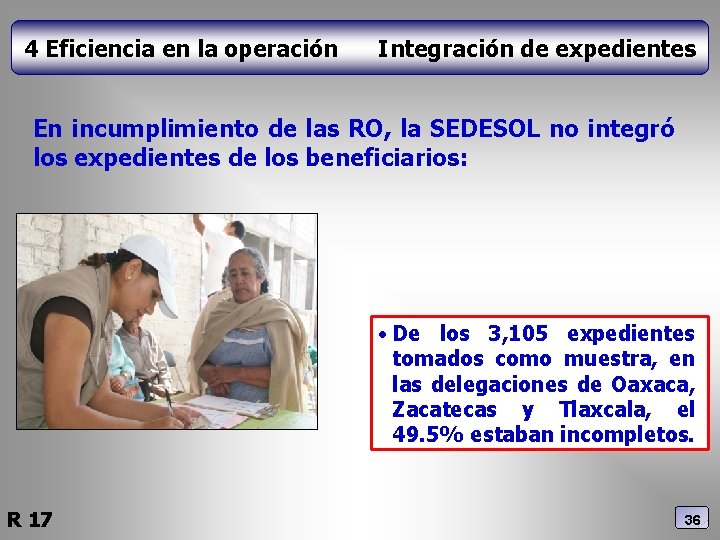 4 Eficiencia en la operación Integración de expedientes

En incumplimiento de las RO, la SEDESOL no integró los expedientes de los beneficiarios:

• De los 3,105 expedientes tomados como muestra, en las delegaciones de Oaxaca, Zacatecas y Tlaxcala, el 49.5% estaban incompletos.

R 17

36